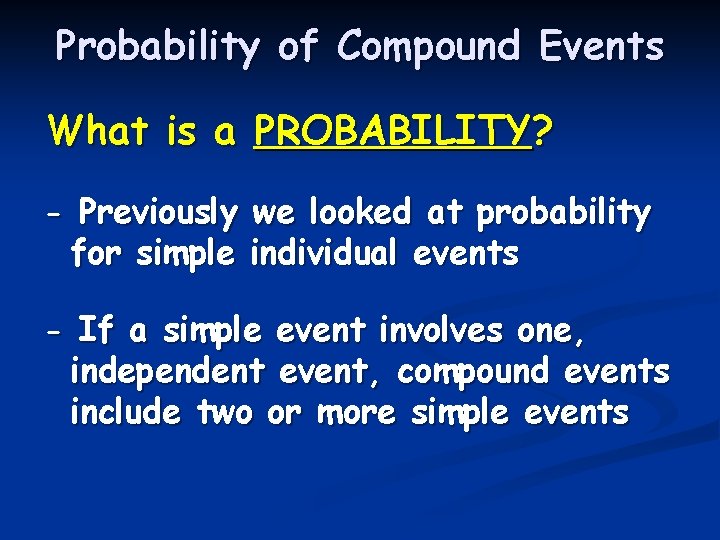 Probability of Compound Events

What is a PROBABILITY?

- Previously we looked at probability for simple individual events

- If a simple event involves one, independent event, compound events include two or more simple events